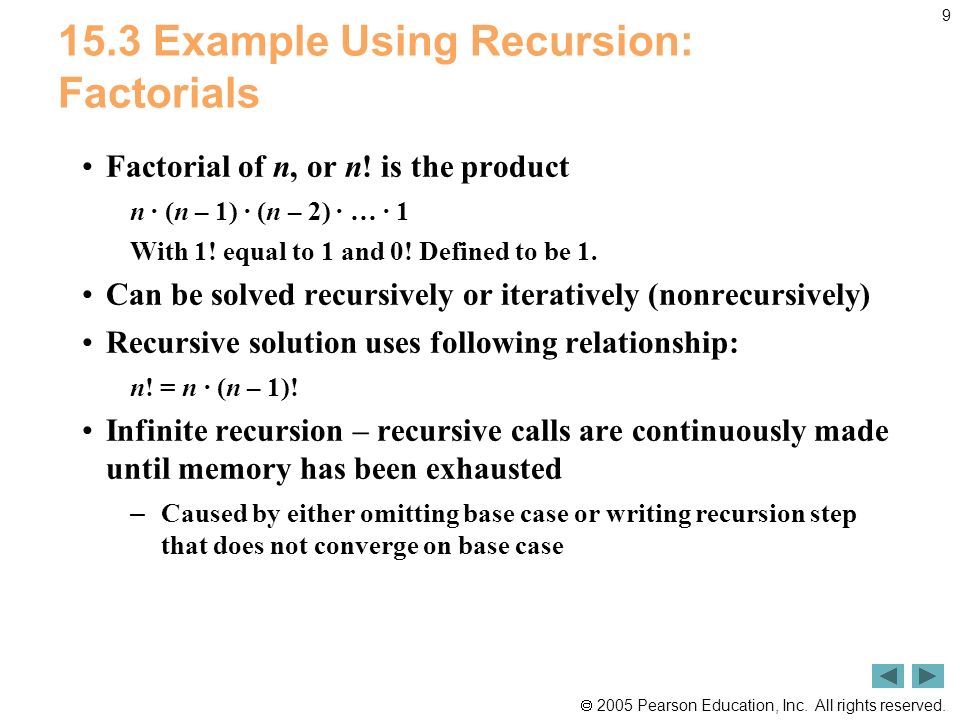 9

15.3 Example Using Recursion: Factorials

• Factorial of $n$, or $n!$ is the product

$n \cdot (n - 1) \cdot (n - 2) \cdot \ldots \cdot 1$

With 1! equal to 1 and 0! Defined to be 1.

• Can be solved recursively or iteratively (nonrecursively)

• Recursive solution uses following relationship:

$n! = n \cdot (n - 1)!$

• Infinite recursion – recursive calls are continuously made until memory has been exhausted

– Caused by either omitting base case or writing recursion step that does not converge on base case

© 2005 Pearson Education, Inc. All rights reserved.